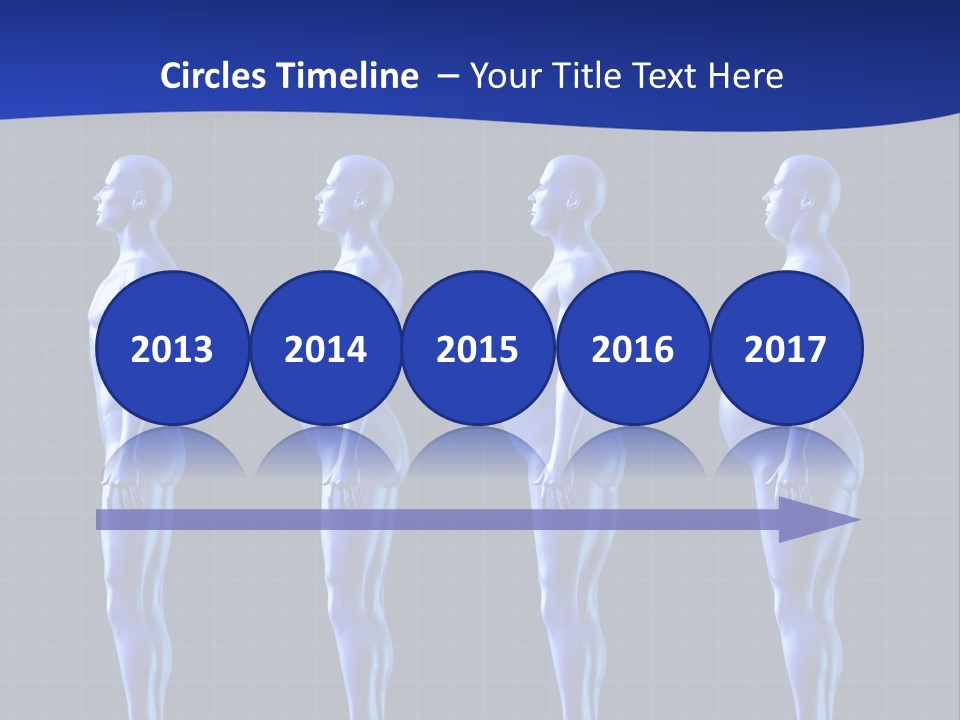 Circles Timeline – Your Title Text Here

2013

2014

2015

2016

2017